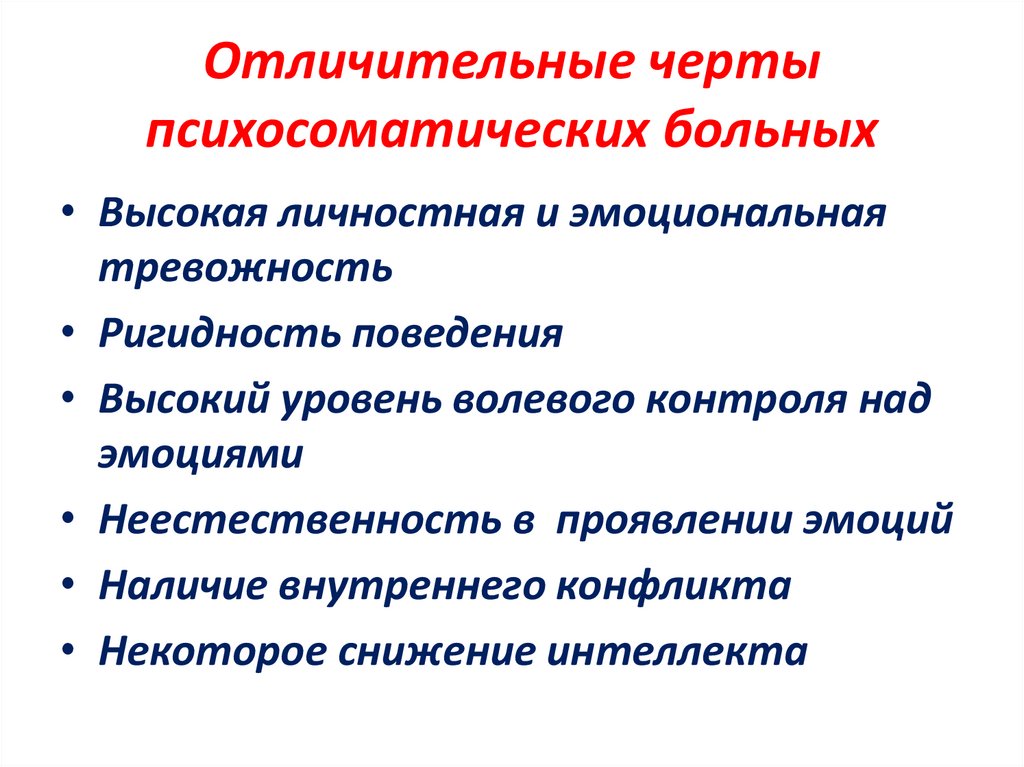 Отличительные черты психосоматических больных

• Высокая личностная и эмоциональная тревожность
• Ригидность поведения
• Высокий уровень волевого контроля над эмоциями
• Неестественность в проявлении эмоций
• Наличие внутреннего конфликта
• Некоторое снижение интеллекта